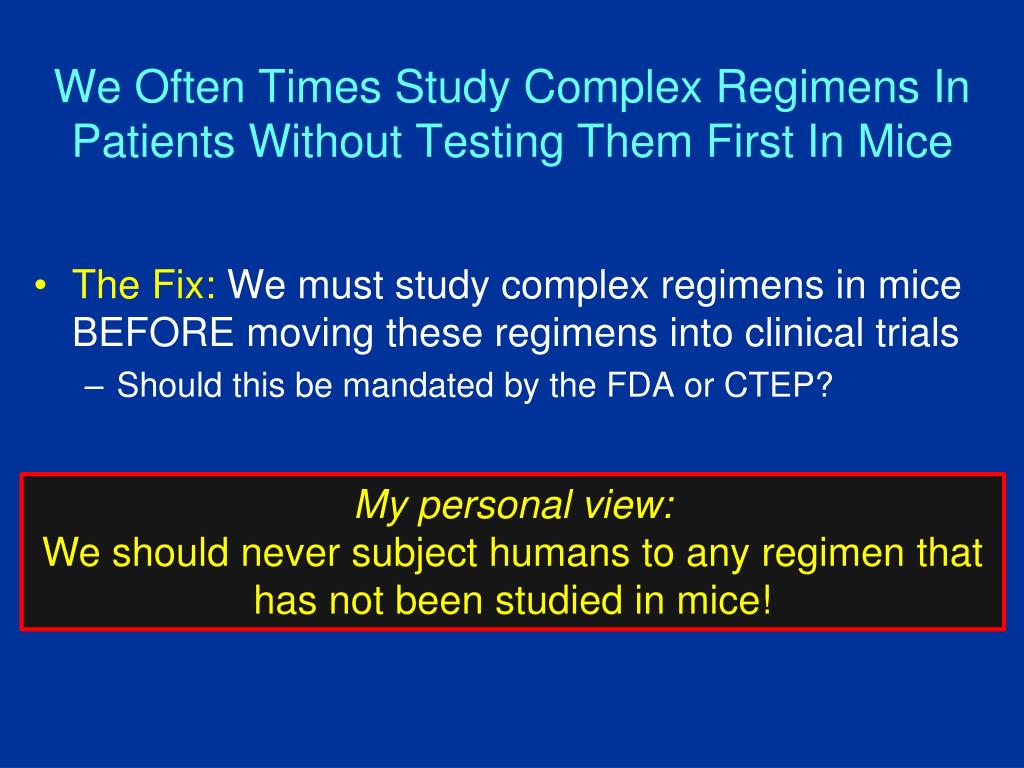 We Often Times Study Complex Regimens In Patients Without Testing Them First In Mice

• The Fix: We must study complex regimens in mice BEFORE moving these regimens into clinical trials
– Should this be mandated by the FDA or CTEP?

My personal view:
We should never subject humans to any regimen that has not been studied in mice!